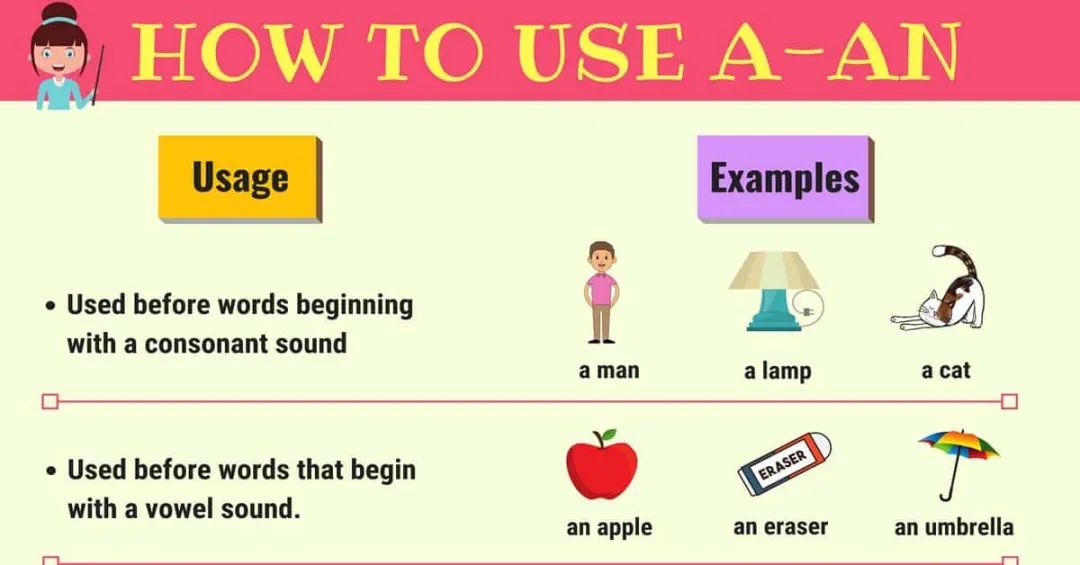 HOW TO USE A-AN

Usage

Examples

• Used before words beginning with a consonant sound

a man

a lamp

a cat

• Used before words that begin with a vowel sound.

ERASER

an apple

an eraser

an umbrella